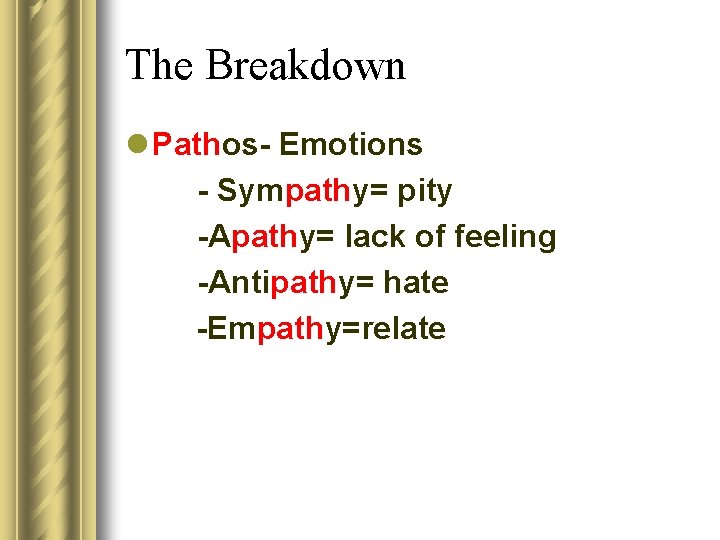 The Breakdown

Pathos- Emotions

- Sympathy= pity

-Apathy= lack of feeling

-Antipathy= hate

-Empathy=relate